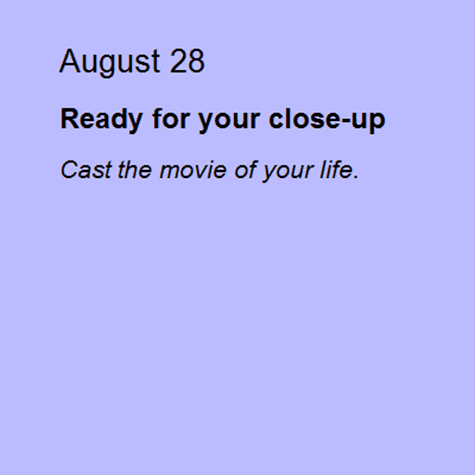 August 28

Ready for your close-up

Cast the movie of your life.